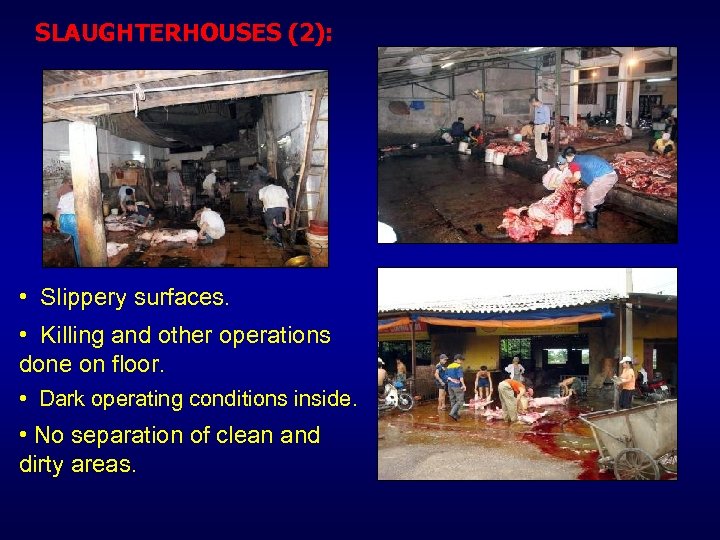 SLAUGHTERHOUSES (2):

• Slippery surfaces.

• Killing and other operations done on floor.

• Dark operating conditions inside.

• No separation of clean and dirty areas.